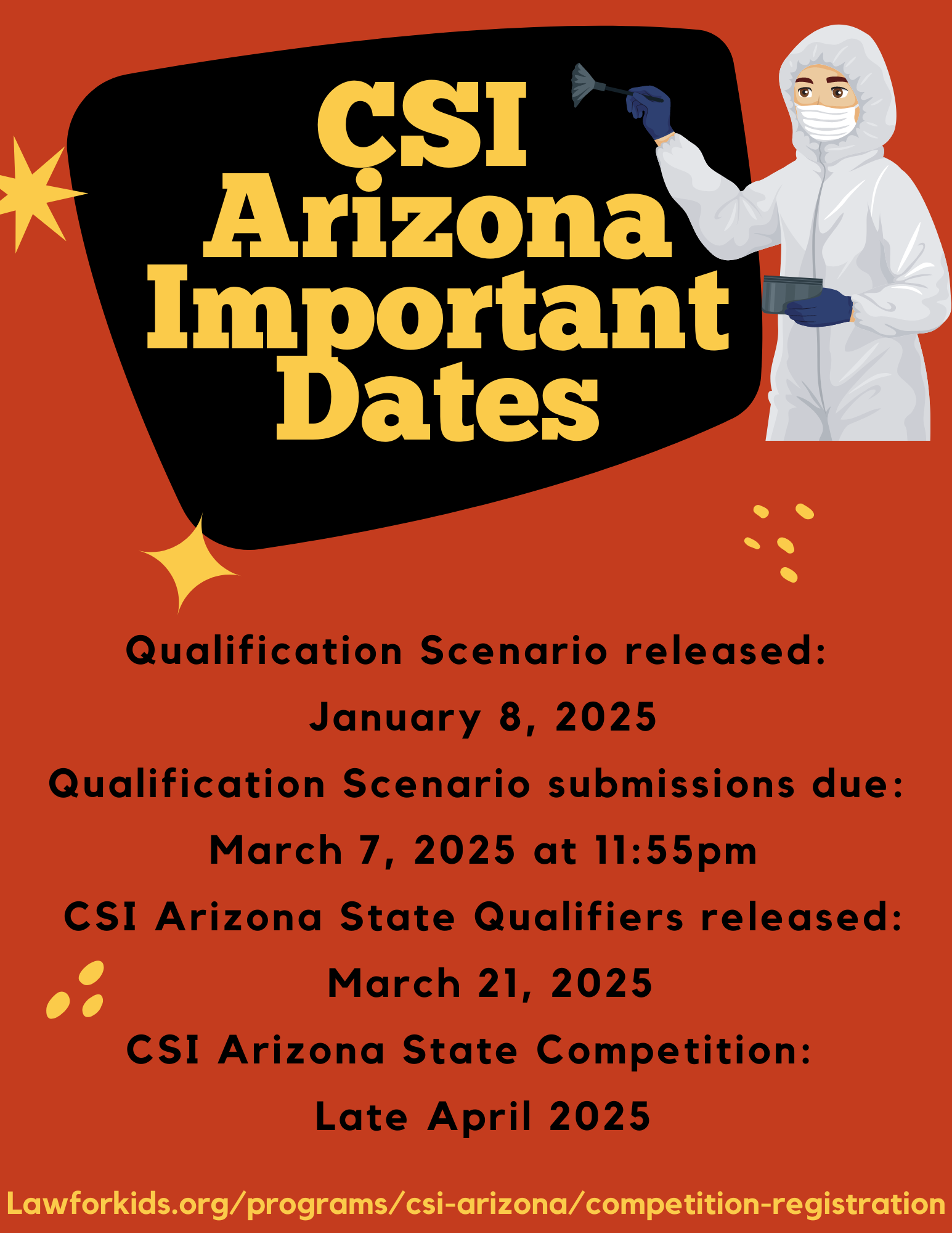 CSI Arizona Important Dates

Qualification Scenario released:

January 8, 2025

Qualification Scenario submissions due:

March 7, 2025 at 11:55pm

CSI Arizona State Qualifiers released:

March 21, 2025

CSI Arizona State Competition:

Late April 2025

Lawforkids.org/programs/csi-arizona/competition-registration